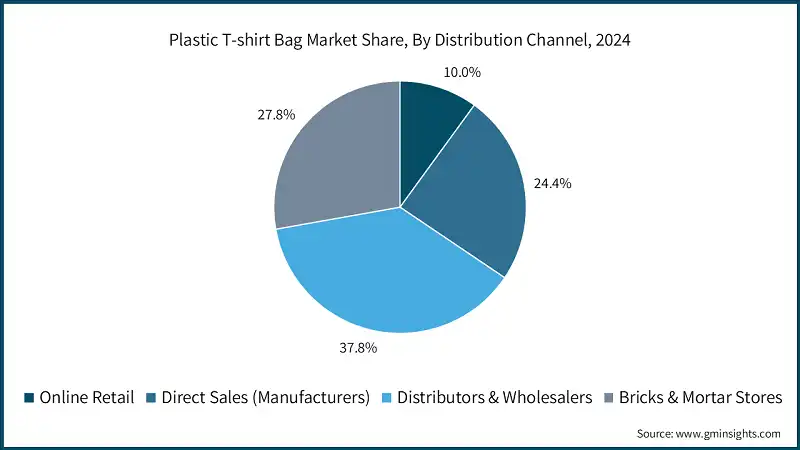 Plastic T-shirt Bag Market Share, By Distribution Channel, 2024

10.0%

24.4%

37.8%

27.8%

Online Retail  Direct Sales (Manufacturers)  Distributors & Wholesalers  Bricks & Mortar Stores

Source: www.gminsights.com